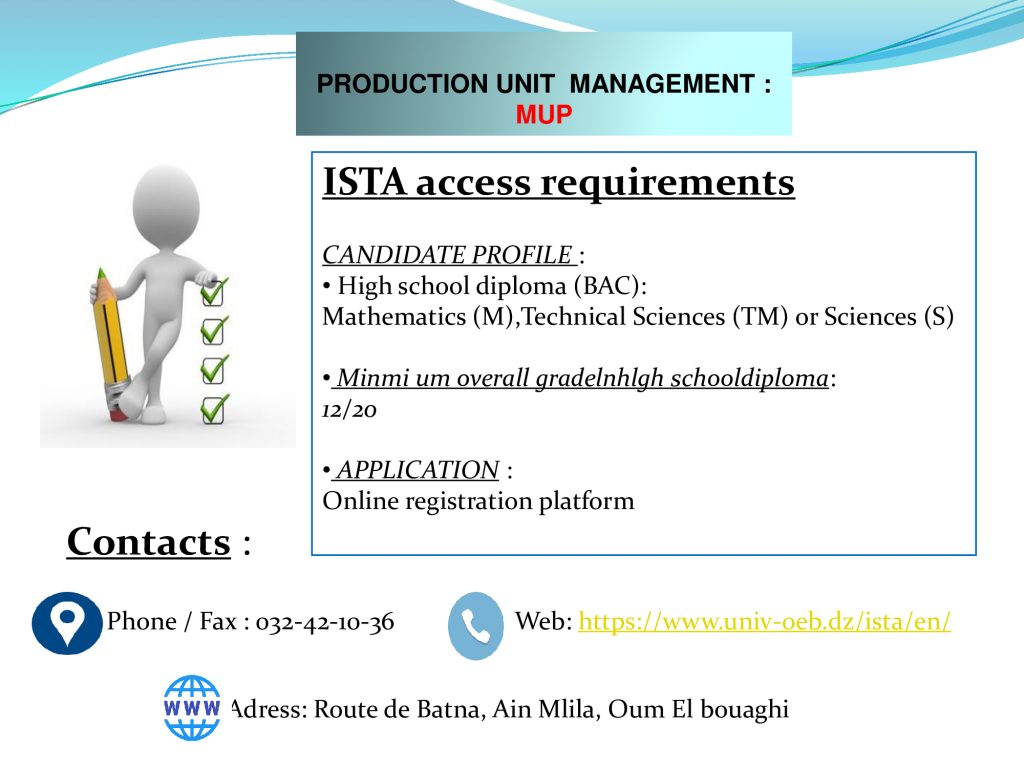 PRODUCTION UNIT MANAGEMENT :
MUP

ISTA access requirements

CANDIDATE PROFILE :
• High school diploma (BAC):
Mathematics (M),Technical Sciences (TM) or Sciences (S)

• Minmi um overall gradelnhlgh schooldiploma:
12/20

• APPLICATION :
Online registration platform

Contacts :

Phone / Fax : 032-42-10-36

Web: https://www.univ-oeb.dz/ista/en/

WWW

Adress: Route de Batna, Ain Mlila, Oum El bouaghi